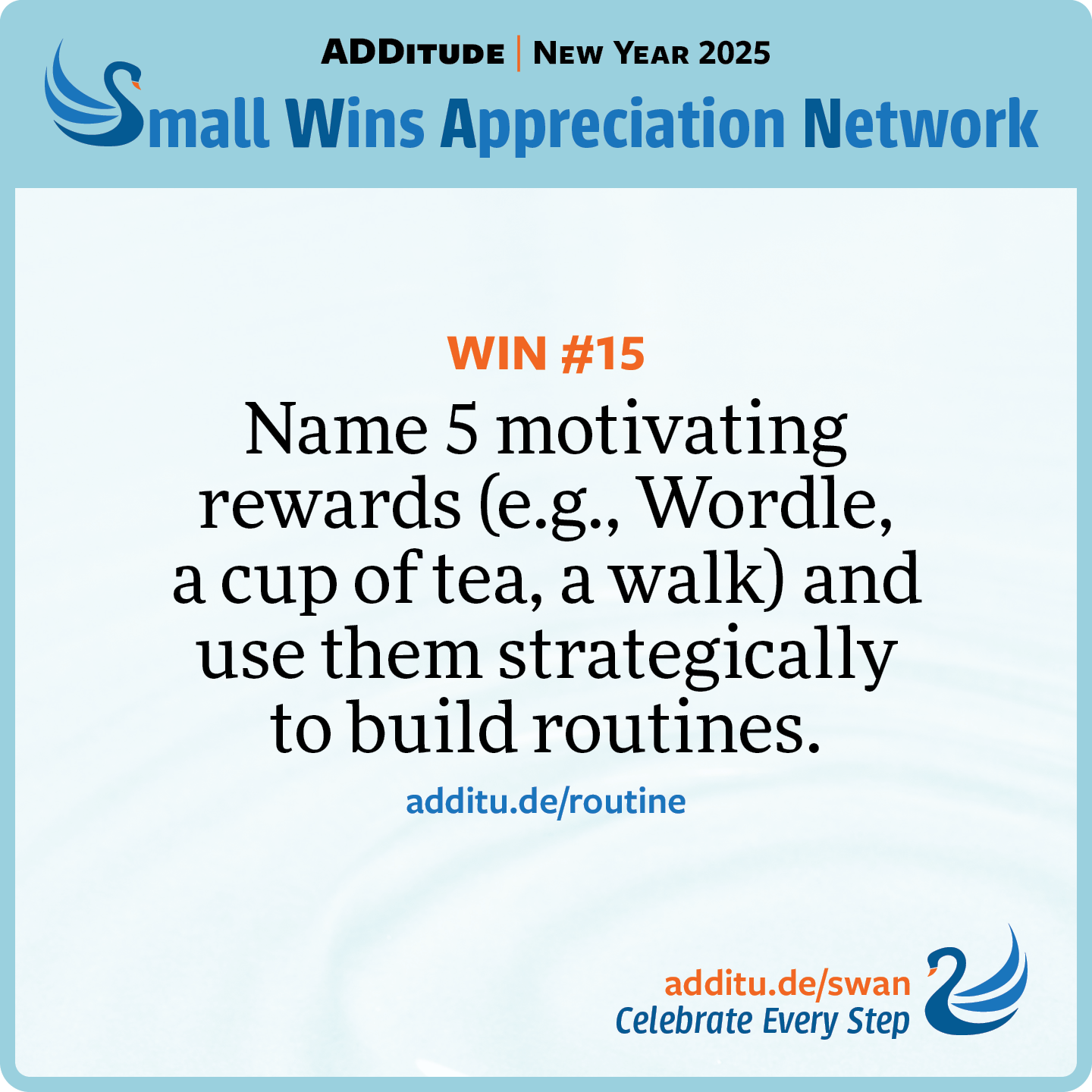 ADDITUDE | NEW YEAR 2025

Small Wins Appreciation Network

WIN #15

Name 5 motivating rewards (e.g., Wordle, a cup of tea, a walk) and use them strategically to build routines.

additu.de/routine

additu.de/swan
Celebrate Every Step